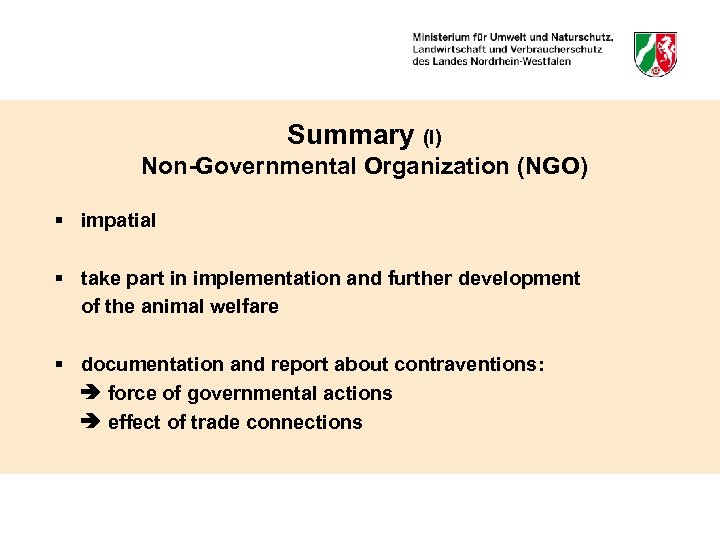 Ministerium für Umwelt und Naturschutz, Landwirtschaft und Verbraucherschutz des Landes Nordrhein-Westfalen

Summary (I)
Non-Governmental Organization (NGO)

▪ impatial

▪ take part in implementation and further development of the animal welfare

▪ documentation and report about contraventions:
➔ force of governmental actions
➔ effect of trade connections